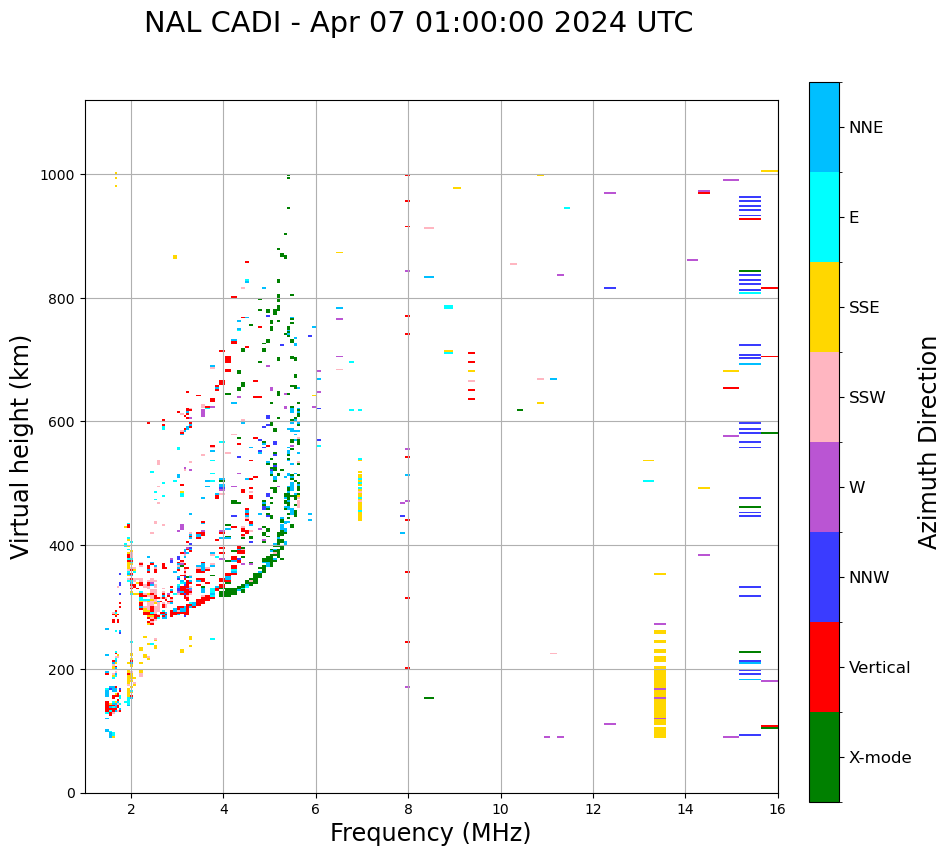 NAL CADI - Apr 07 01:00:00 2024 UTC

Virtual height (km)

1000
800
600
400
200
0

2 4 6 8 10 12 14 16

Frequency (MHz)

NNE
E
SSE
SSW
W
NNW
Vertical
X-mode

Azimuth Direction